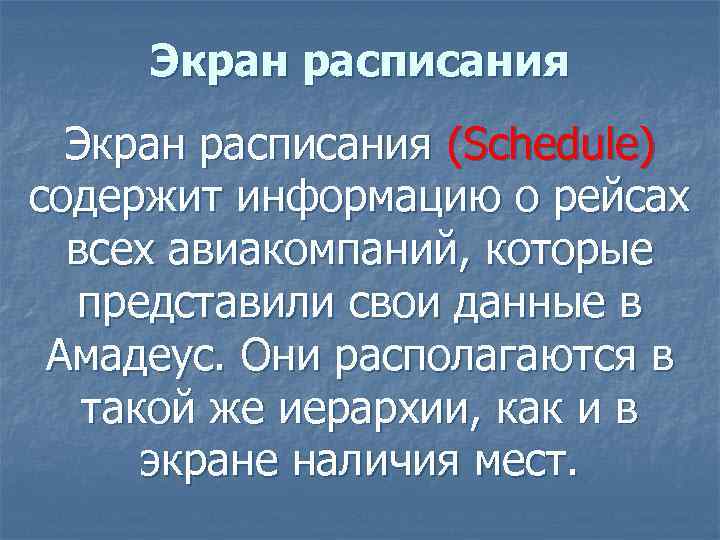 Экран расписания

Экран расписания (Schedule) содержит информацию о рейсах всех авиакомпаний, которые представили свои данные в Амадеус. Они располагаются в такой же иерархии, как и в экране наличия мест.